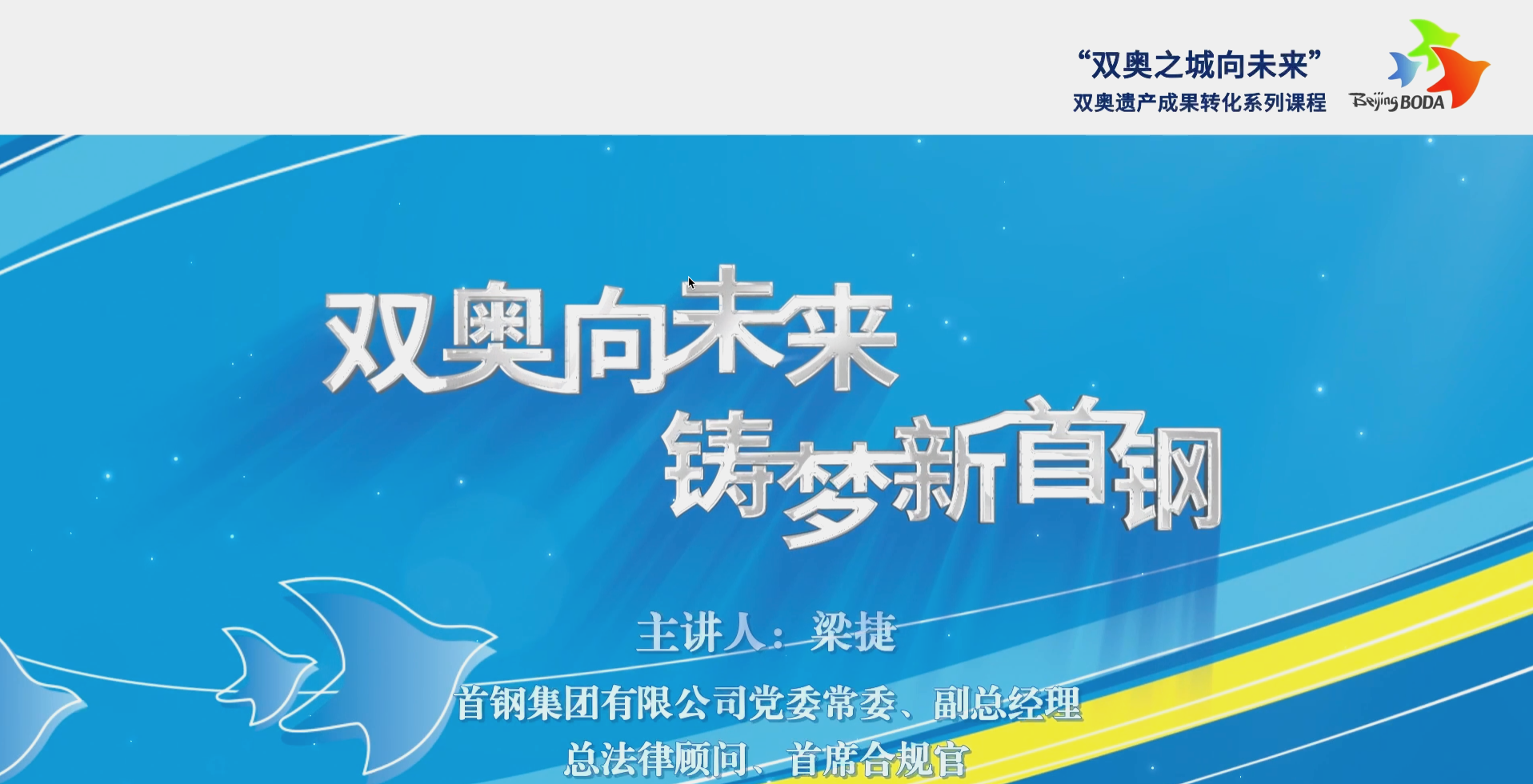 “双奥之城向未来”
双奥遗产成果转化系列课程

Beijing BODA

双奥向未来
铸梦新首钢

主讲人：梁捷
首钢集团有限公司党委常委、副总经理
总法律顾问、首席合规官